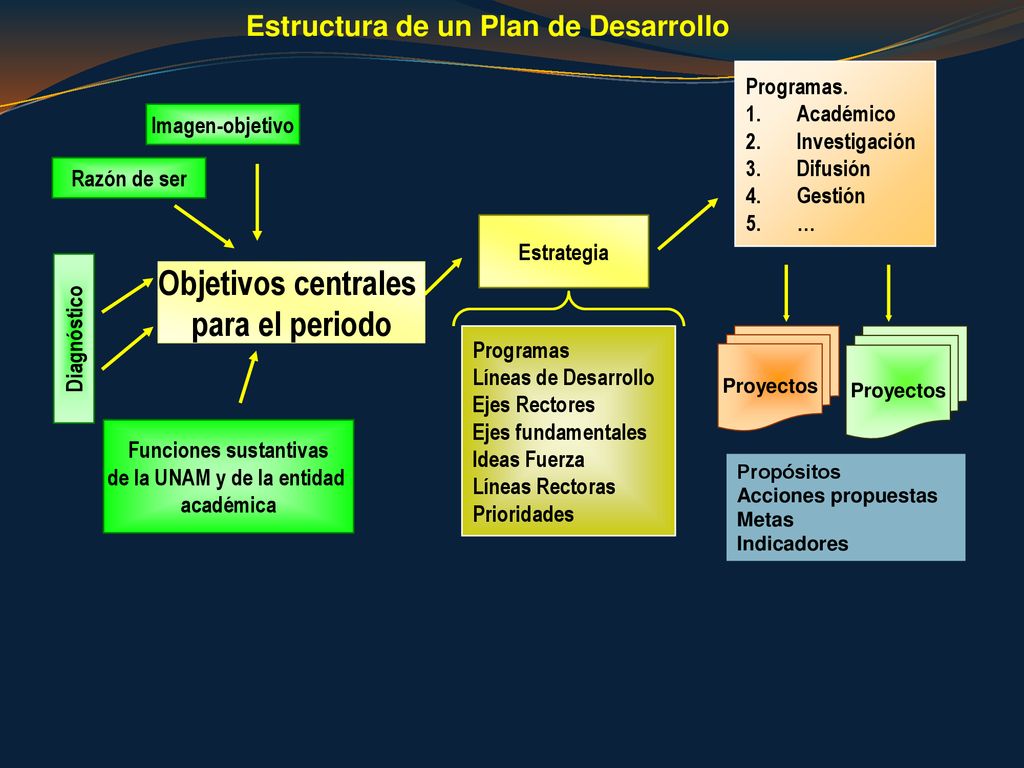 Estructura de un Plan de Desarrollo

Imagen-objetivo

Razón de ser

Diagnóstico

Objetivos centrales para el periodo

Funciones sustantivas de la UNAM y de la entidad académica

Estrategia

Programas
Líneas de Desarrollo
Ejes Rectores
Ejes fundamentales
Ideas Fuerza
Líneas Rectoras
Prioridades

Programas.
1. Académico
2. Investigación
3. Difusión
4. Gestión
5. …

Proyectos

Proyectos

Propósitos
Acciones propuestas
Metas
Indicadores